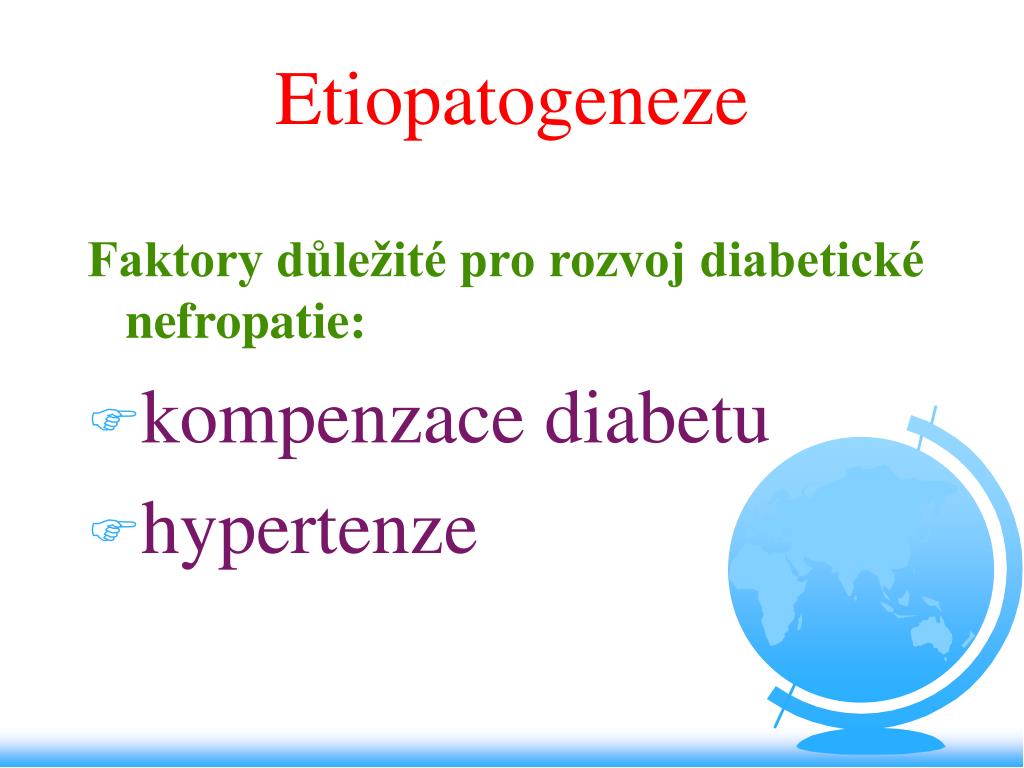 Etiopatogeneze

Faktory důležité pro rozvoj diabetické nefropatie:

kompenzace diabetu

hypertenze